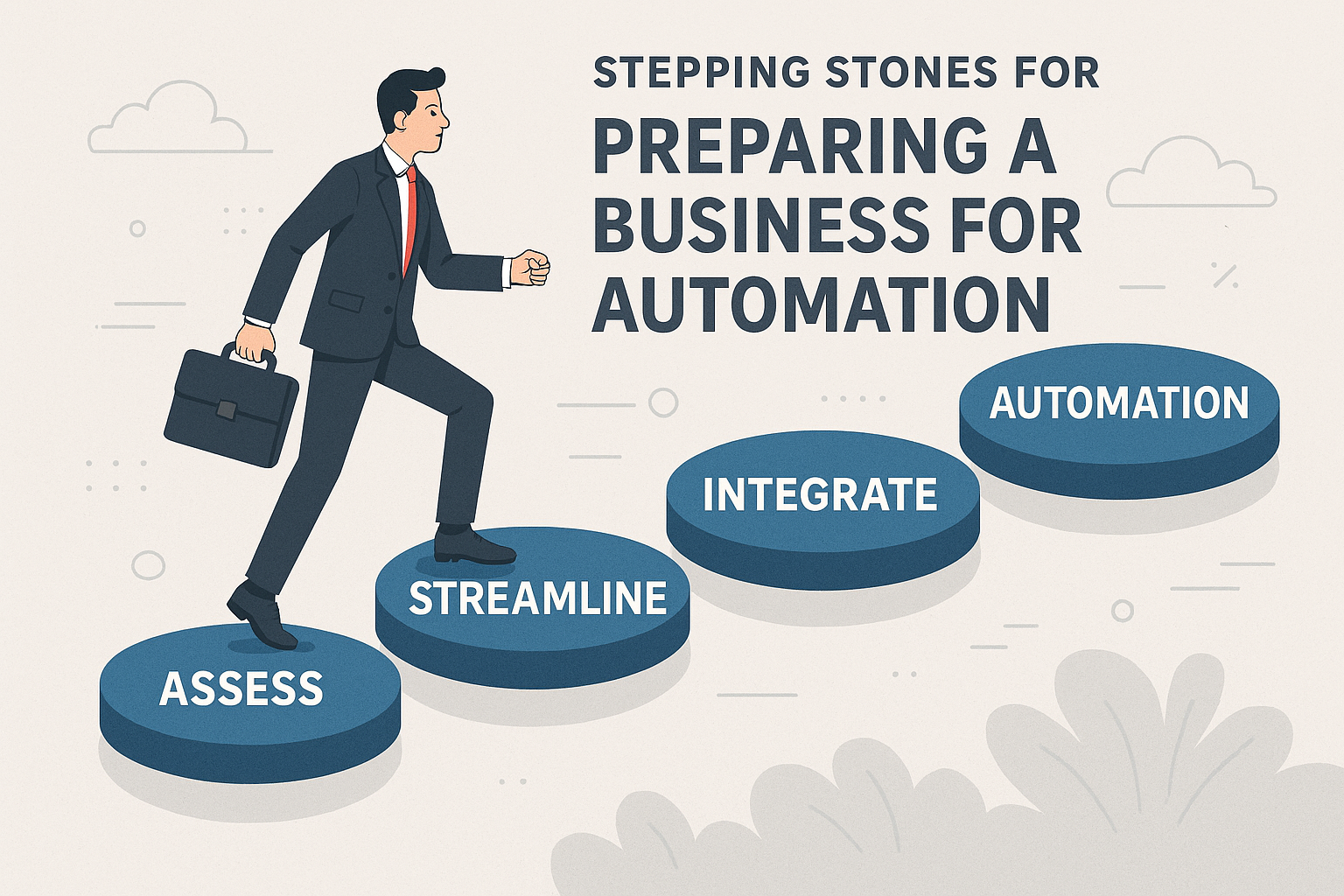 STEPPING STONES FOR
PREPARING A BUSINESS FOR AUTOMATION

ASSESS
STREAMLINE
INTEGRATE
AUTOMATION